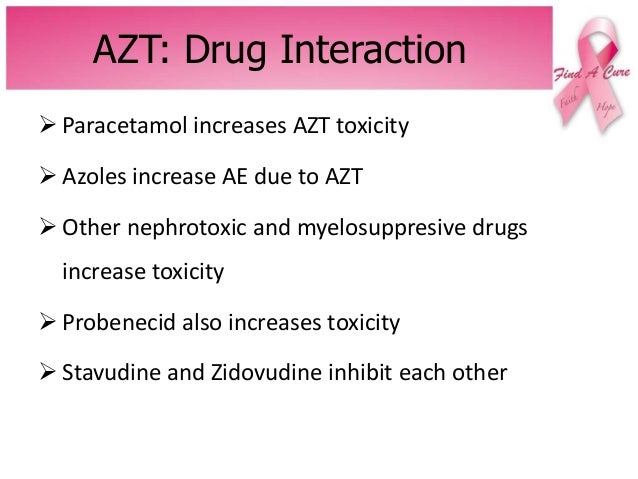 AZT: Drug Interaction

Find A Cure

Faith

Hope

➢ Paracetamol increases AZT toxicity

➢ Azoles increase AE due to AZT

➢ Other nephrotoxic and myelosuppresive drugs increase toxicity

➢ Probenecid also increases toxicity

➢ Stavudine and Zidovudine inhibit each other